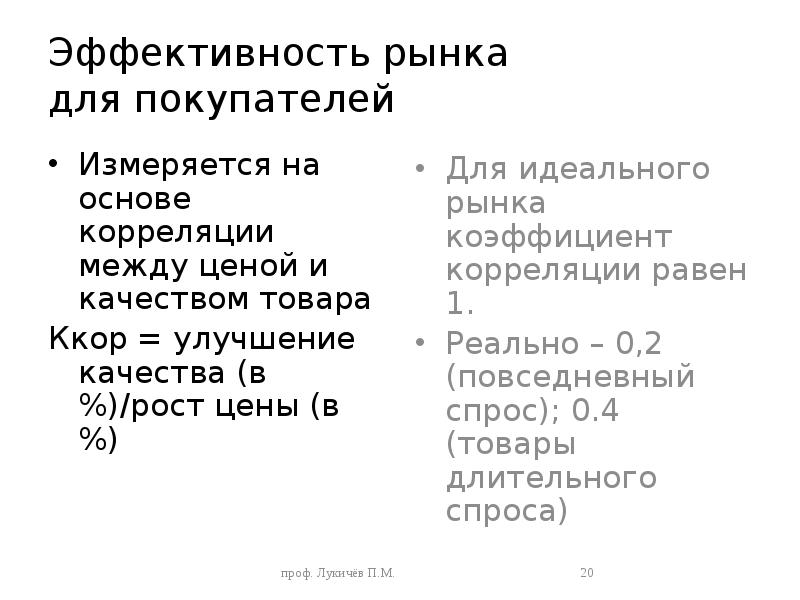 Эффективность рынка для покупателей

• Измеряется на основе корреляции между ценой и качеством товара

Ккор = улучшение качества (в %)/рост цены (в %)

• Для идеального рынка коэффициент корреляции равен 1.

• Реально – 0,2 (повседневный спрос); 0.4 (товары длительного спроса)

проф. Лукичёв П.М.

20